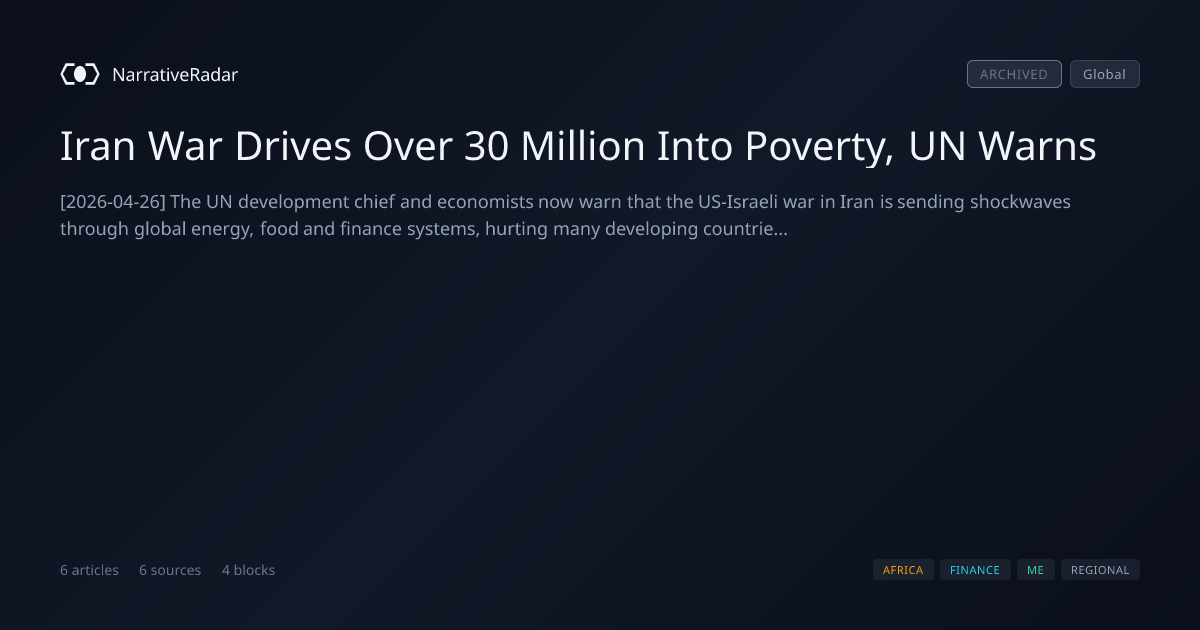 NarrativeRadar

ARCHIVED
Global

Iran War Drives Over 30 Million Into Poverty, UN Warns

[2026-04-26] The UN development chief and economists now warn that the US-Israeli war in Iran is sending shockwaves through global energy, food and finance systems, hurting many developing countrie...

6 articles
6 sources
4 blocks

AFRICA
FINANCE
ME
REGIONAL